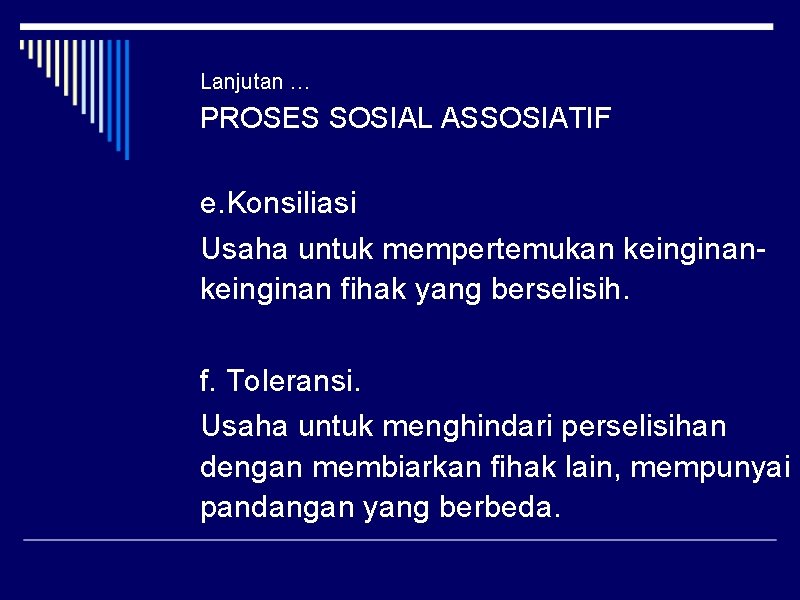 Lanjutan …
PROSES SOSIAL ASSOSIATIF

e.Konsiliasi
Usaha untuk mempertemukan keinginan-keinginan fihak yang berselisih.

f. Toleransi.
Usaha untuk menghindari perselisihan dengan membiarkan fihak lain, mempunyai pandangan yang berbeda.